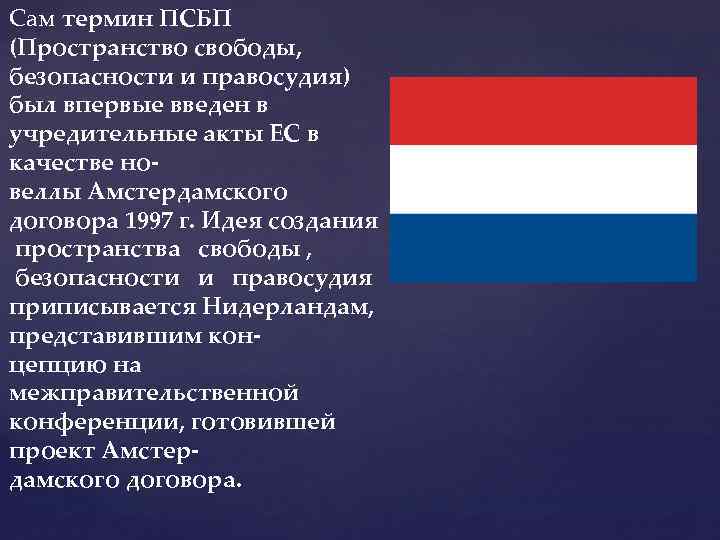 Сам термин ПСБП (Пространство свободы, безопасности и правосудия) был впервые введен в учредительные акты ЕС в качестве новеллы Амстердамского договора 1997 г. Идея создания пространства свободы , безопасности и правосудия приписывается Нидерландам, представившим концепцию на межправительственной конференции, готовившей проект Амстердамского договора.